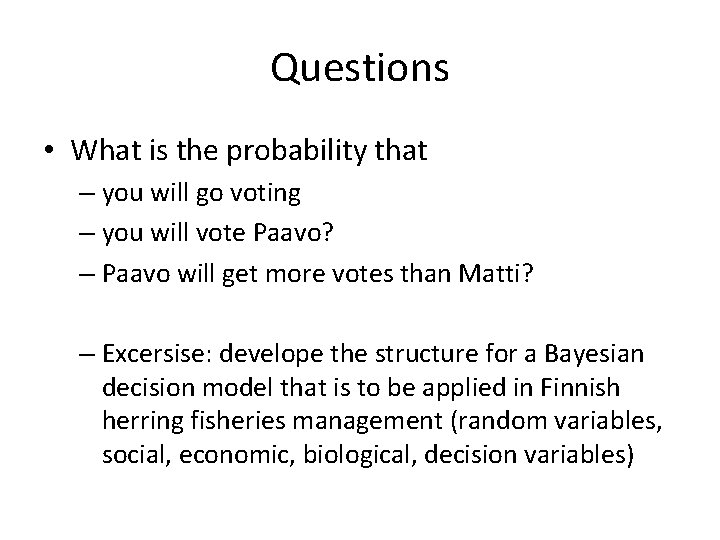 Questions

• What is the probability that
– you will go voting
– you will vote Paavo?
– Paavo will get more votes than Matti?

– Excersise: develope the structure for a Bayesian decision model that is to be applied in Finnish herring fisheries management (random variables, social, economic, biological, decision variables)